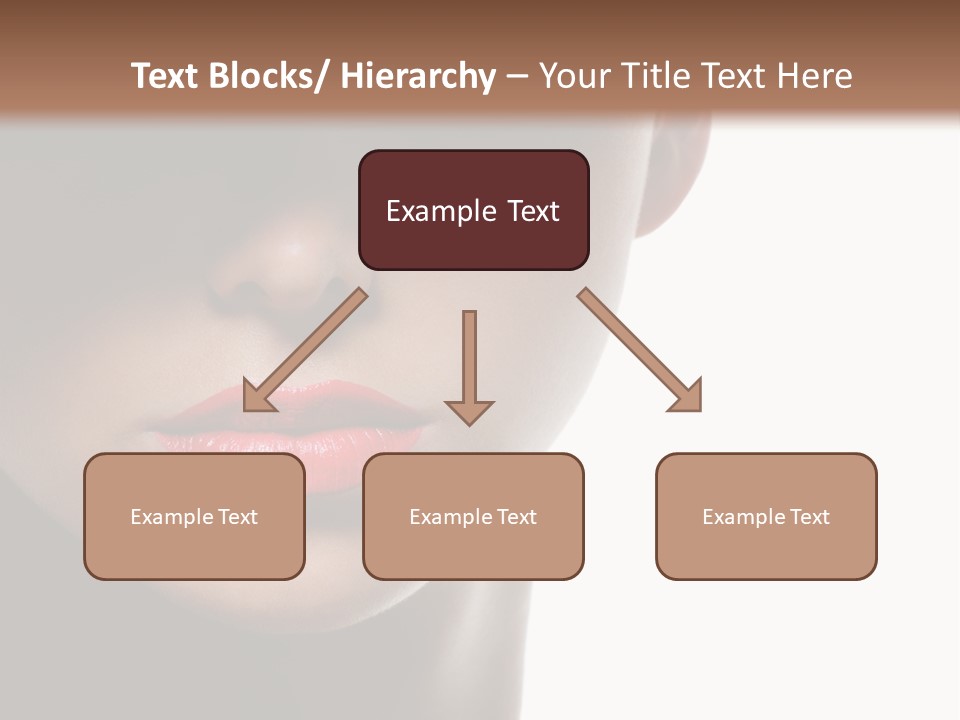 Text Blocks/ Hierarchy – Your Title Text Here

Example Text

Example Text

Example Text

Example Text